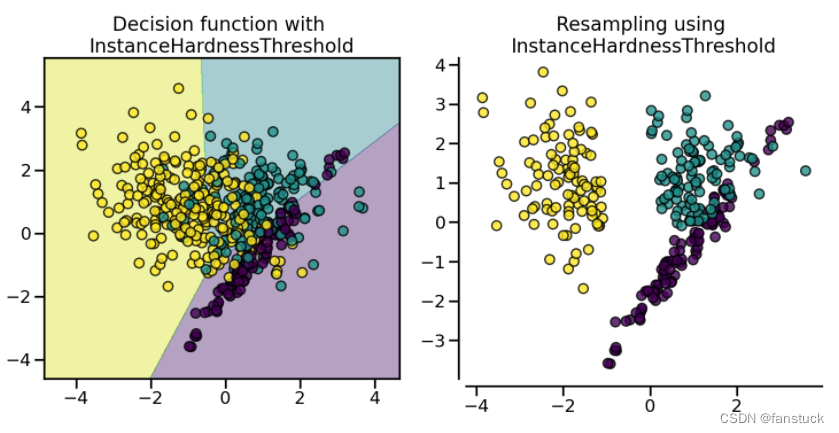 Decision function with InstanceHardnessThreshold

4
2
0
−2
−4
−4
−2
0
2
4

Resampling using InstanceHardnessThreshold

4
3
2
1
0
−1
−2
−3
−4
−2
0
2

CSDN @fanstuck